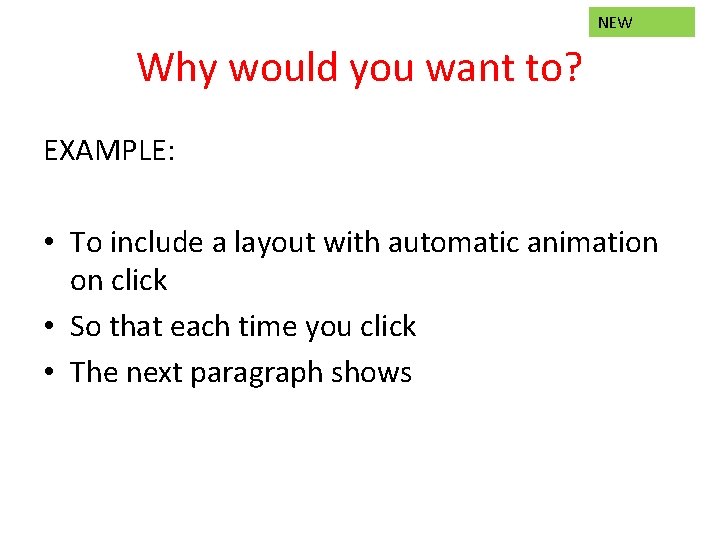 NEW

Why would you want to?

EXAMPLE:

• To include a layout with automatic animation on click
• So that each time you click
• The next paragraph shows